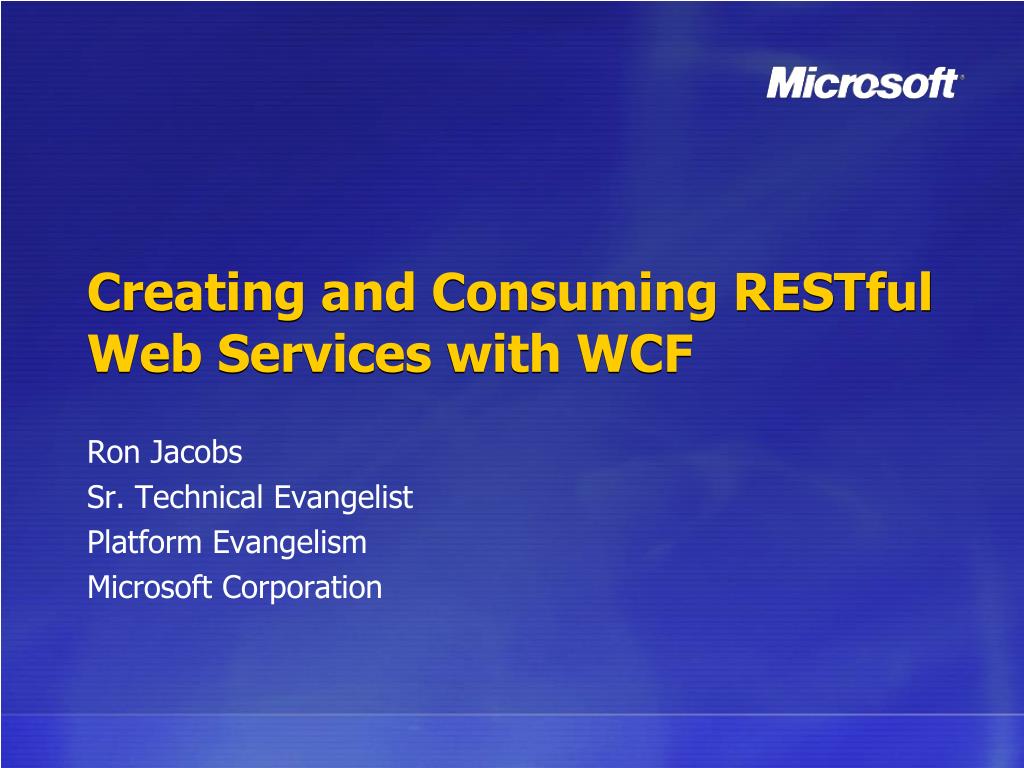 Microsoft®

Creating and Consuming RESTful Web Services with WCF

Ron Jacobs
Sr. Technical Evangelist
Platform Evangelism
Microsoft Corporation